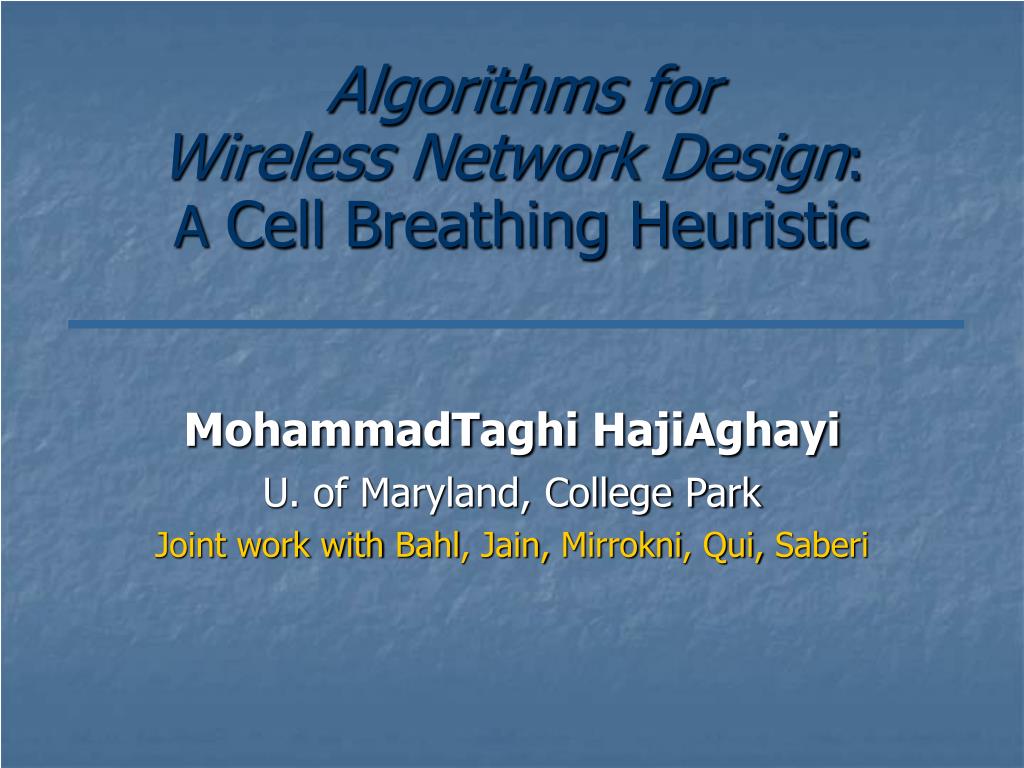 Algorithms for
Wireless Network Design:
A Cell Breathing Heuristic

MohammadTaghi HajiAghayi
U. of Maryland, College Park
Joint work with Bahl, Jain, Mirrokni, Qui, Saberi